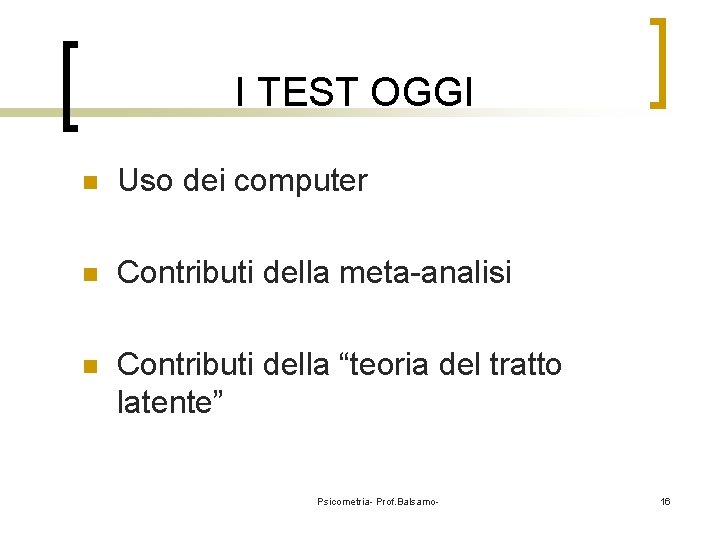 I TEST OGGI

Uso dei computer

Contributi della meta-analisi

Contributi della “teoria del tratto latente”

Psicometria- Prof.Balsamo-

16